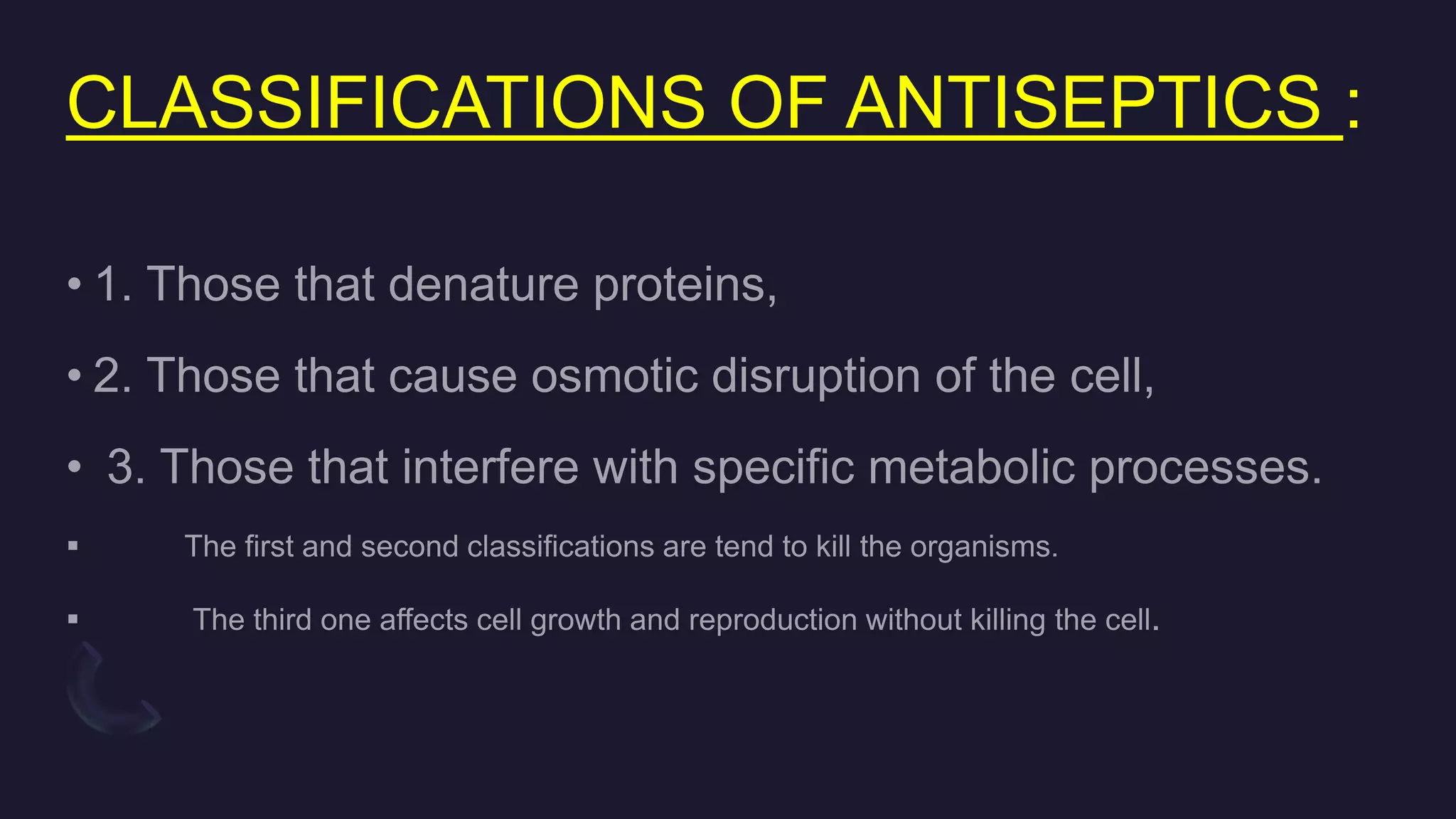 CLASSIFICATIONS OF ANTISEPTICS :

• 1. Those that denature proteins,

• 2. Those that cause osmotic disruption of the cell,

• 3. Those that interfere with specific metabolic processes.

▪ The first and second classifications are tend to kill the organisms.

▪ The third one affects cell growth and reproduction without killing the cell.